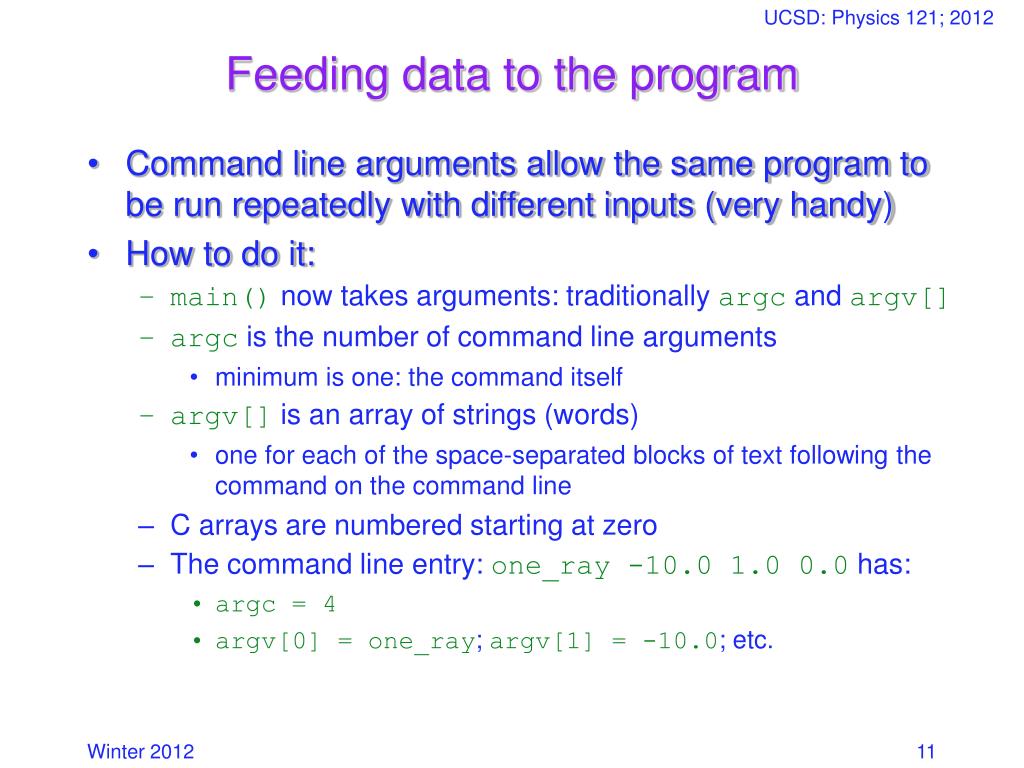 UCSD: Physics 121; 2012

Feeding data to the program

• Command line arguments allow the same program to be run repeatedly with different inputs (very handy)
• How to do it:
– main() now takes arguments: traditionally argc and argv[]
– argc is the number of command line arguments
• minimum is one: the command itself
– argv[] is an array of strings (words)
• one for each of the space-separated blocks of text following the command on the command line
– C arrays are numbered starting at zero
– The command line entry: one_ray -10.0 1.0 0.0 has:
• argc = 4
• argv[0] = one_ray; argv[1] = -10.0; etc.

Winter 2012

11